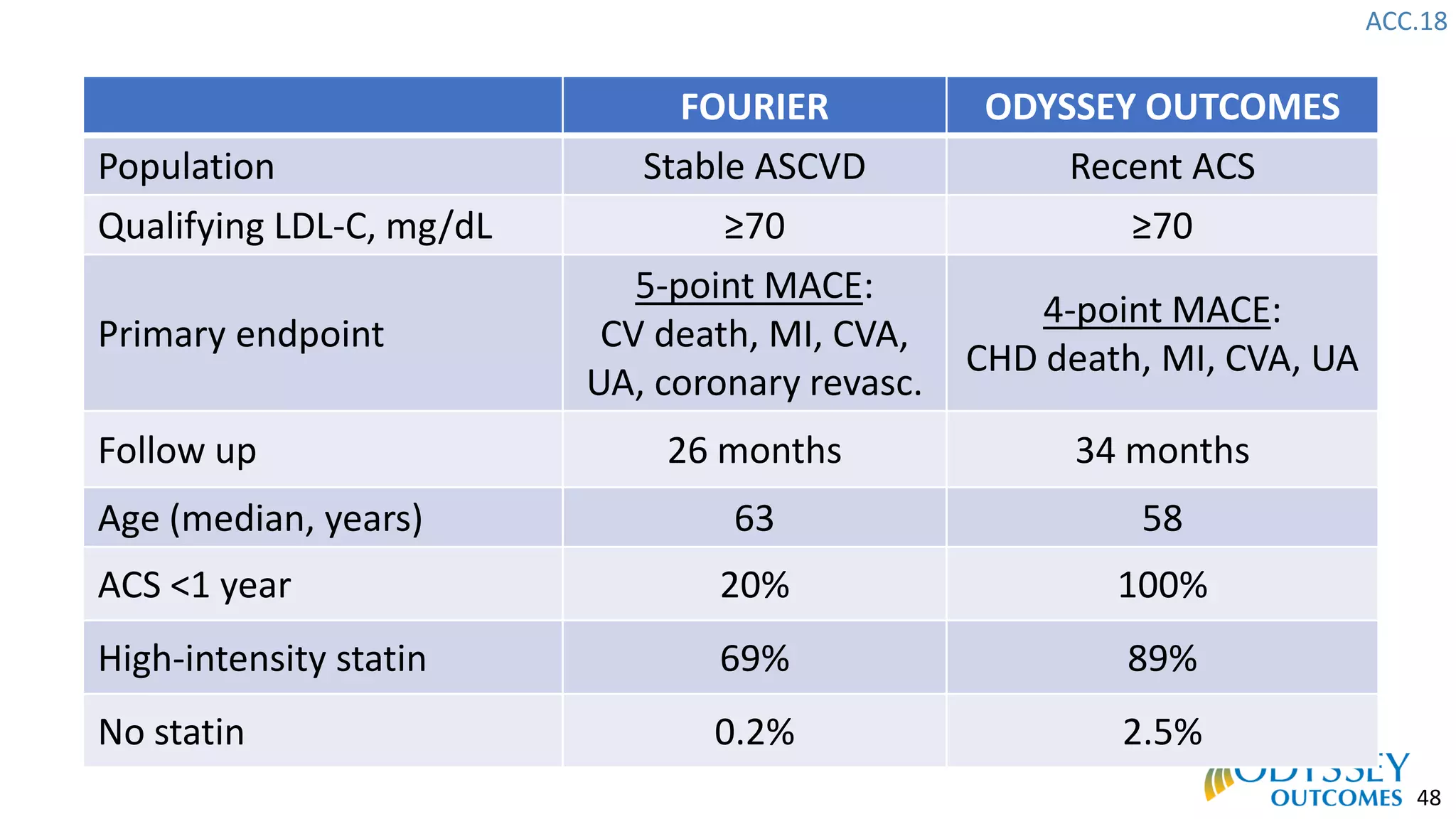 ACC.18

| | FOURIER | ODYSSEY OUTCOMES |
|---|---|---|
| Population | Stable ASCVD | Recent ACS |
| Qualifying LDL-C, mg/dL | ≥70 | ≥70 |
| Primary endpoint | 5-point MACE: CV death, MI, CVA, UA, coronary revasc. | 4-point MACE: CHD death, MI, CVA, UA |
| Follow up | 26 months | 34 months |
| Age (median, years) | 63 | 58 |
| ACS <1 year | 20% | 100% |
| High-intensity statin | 69% | 89% |
| No statin | 0.2% | 2.5% |

ODYSSEY OUTCOMES 48